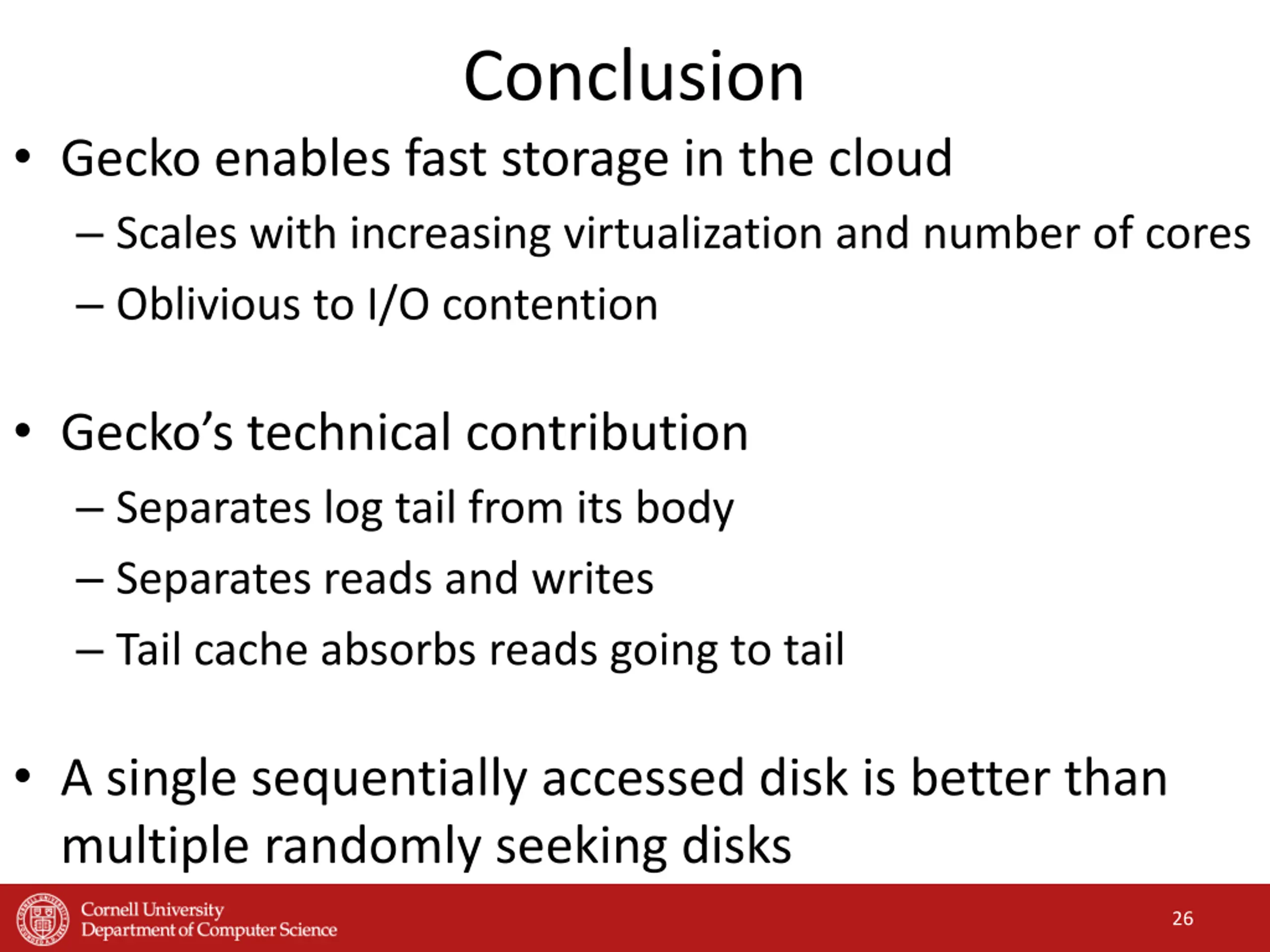 Conclusion

• Gecko enables fast storage in the cloud
– Scales with increasing virtualization and number of cores
– Oblivious to I/O contention

• Gecko's technical contribution
– Separates log tail from its body
– Separates reads and writes
– Tail cache absorbs reads going to tail

• A single sequentially accessed disk is better than multiple randomly seeking disks

Cornell University
Department of Computer Science

26